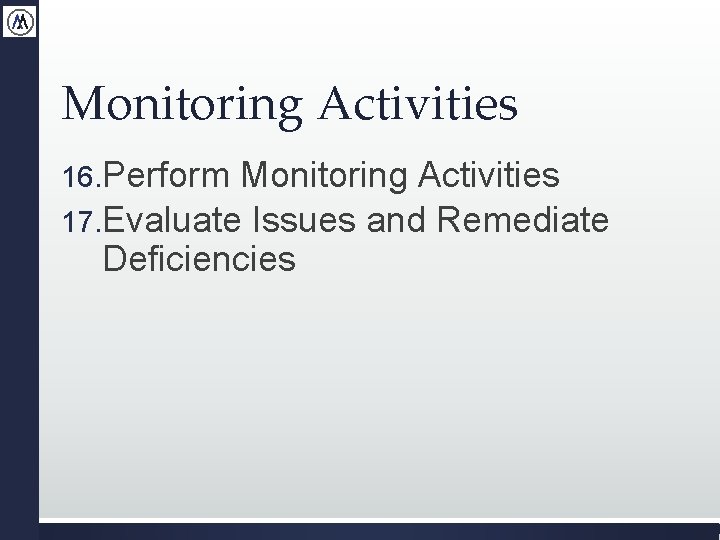 Monitoring Activities

16.Perform Monitoring Activities

17.Evaluate Issues and Remediate Deficiencies